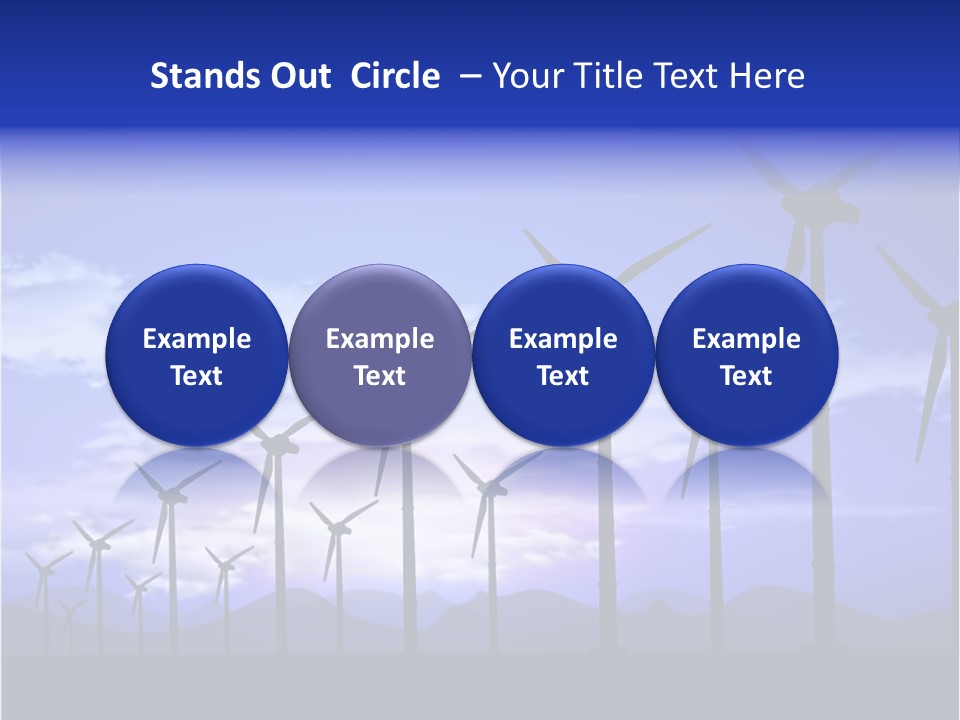 Stands Out Circle – Your Title Text Here

Example Text

Example Text

Example Text

Example Text